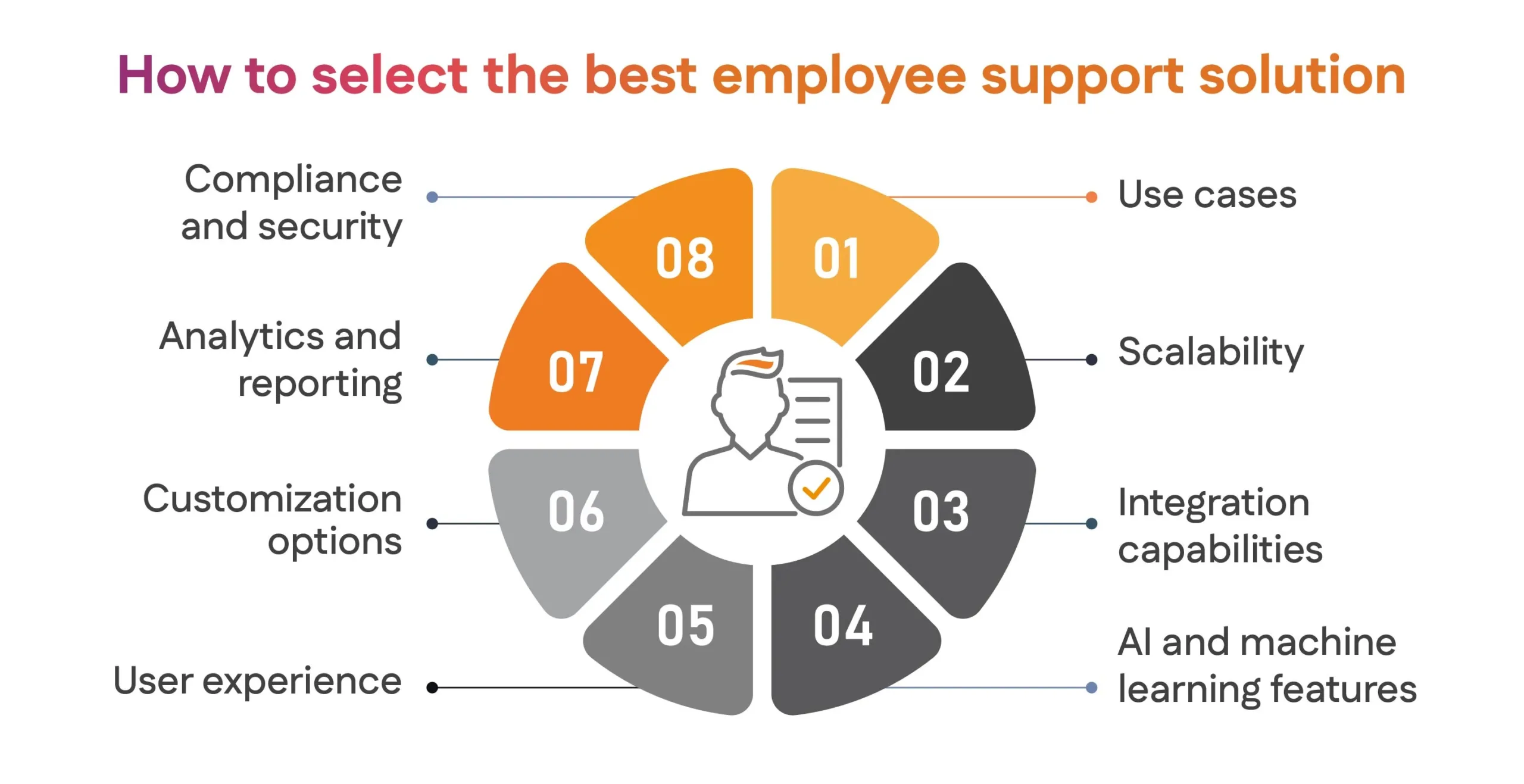 How to select the best employee support solution

01 Use cases

02 Scalability

03 Integration capabilities

04 AI and machine learning features

05 User experience

06 Customization options

07 Analytics and reporting

08 Compliance and security